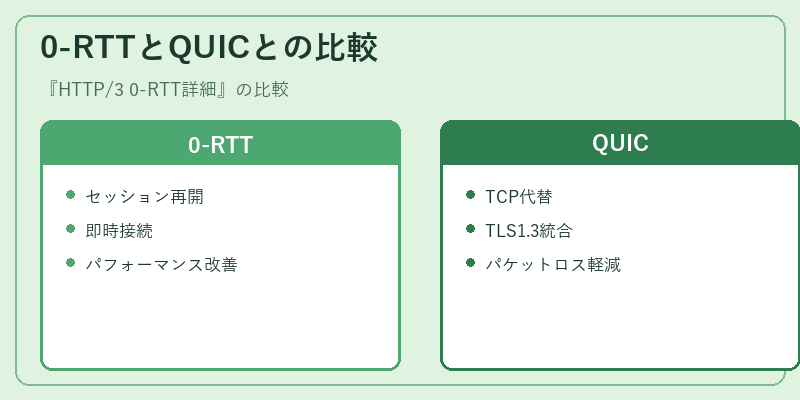 0-RTTとQUICとの比較

『HTTP/3 0-RTT詳細』の比較

0-RTT

- セッション再開
- 即時接続
- パフォーマンス改善

QUIC

- TCP代替
- TLS1.3統合
- パケットロス軽減